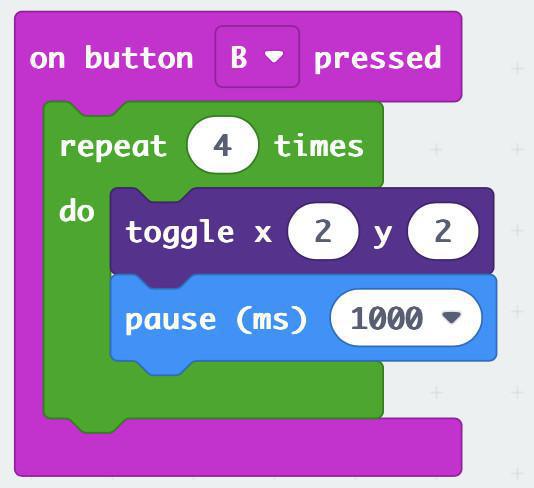 on button B pressed
repeat 4 times
do
toggle x 2 y 2
pause (ms) 1000